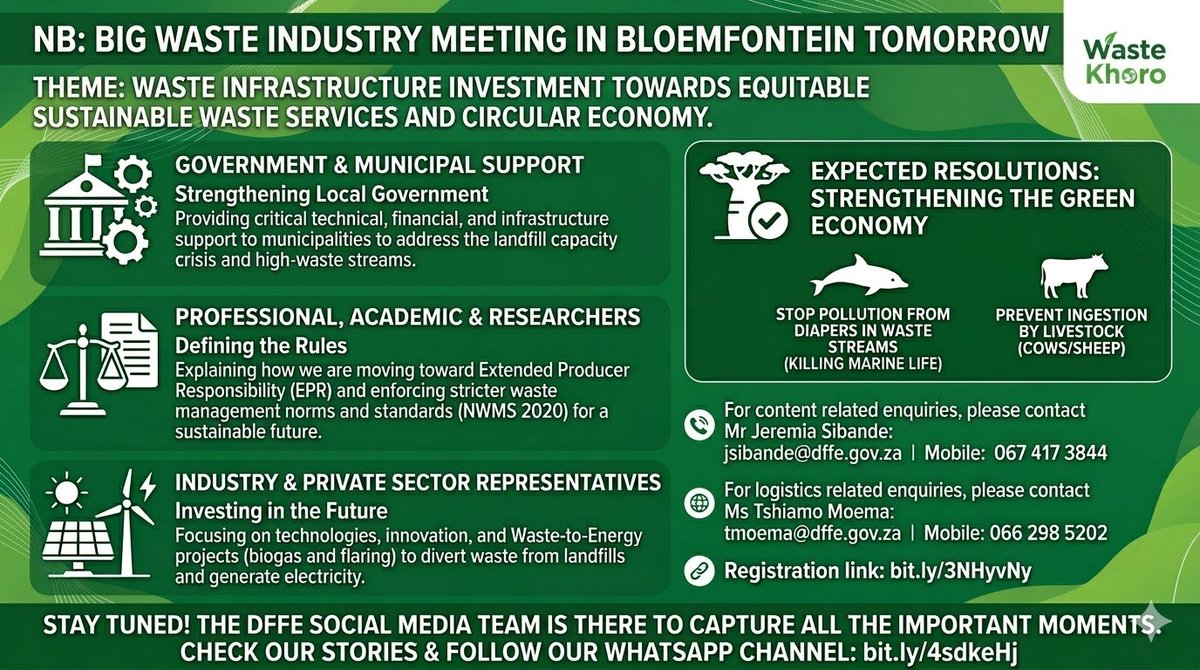 NB: BIG WASTE INDUSTRY MEETING IN BLOEMFONTEIN TOMORROW

Waste Khoro

THEME: WASTE INFRASTRUCTURE INVESTMENT TOWARDS EQUITABLE SUSTAINABLE WASTE SERVICES AND CIRCULAR ECONOMY.

GOVERNMENT & MUNICIPAL SUPPORT
Strengthening Local Government
Providing critical technical, financial, and infrastructure support to municipalities to address the landfill capacity crisis and high-waste streams.

PROFESSIONAL, ACADEMIC & RESEARCHERS
Defining the Rules
Explaining how we are moving toward Extended Producer Responsibility (EPR) and enforcing stricter waste management norms and standards (NWMS 2020) for a sustainable future.

INDUSTRY & PRIVATE SECTOR REPRESENTATIVES
Investing in the Future
Focusing on technologies, innovation, and Waste-to-Energy projects (biogas and flaring) to divert waste from landfills and generate electricity.

EXPECTED RESOLUTIONS: STRENGTHENING THE GREEN ECONOMY

STOP POLLUTION FROM DIAPERS IN WASTE STREAMS (KILLING MARINE LIFE)

PREVENT INGESTION BY LIVESTOCK (COWS/SHEEP)

For content related enquiries, please contact Mr Jeremia Sibande:
jsibande@dffe.gov.za | Mobile: 067 417 3844

For logistics related enquiries, please contact Ms Tshiamo Moema:
tmoema@dffe.gov.za | Mobile: 066 298 5202

Registration link: bit.ly/3NHyvNy

STAY TUNED! THE DFFE SOCIAL MEDIA TEAM IS THERE TO CAPTURE ALL THE IMPORTANT MOMENTS. CHECK OUR STORIES & FOLLOW OUR WHATSAPP CHANNEL: bit.ly/4sdkeHj